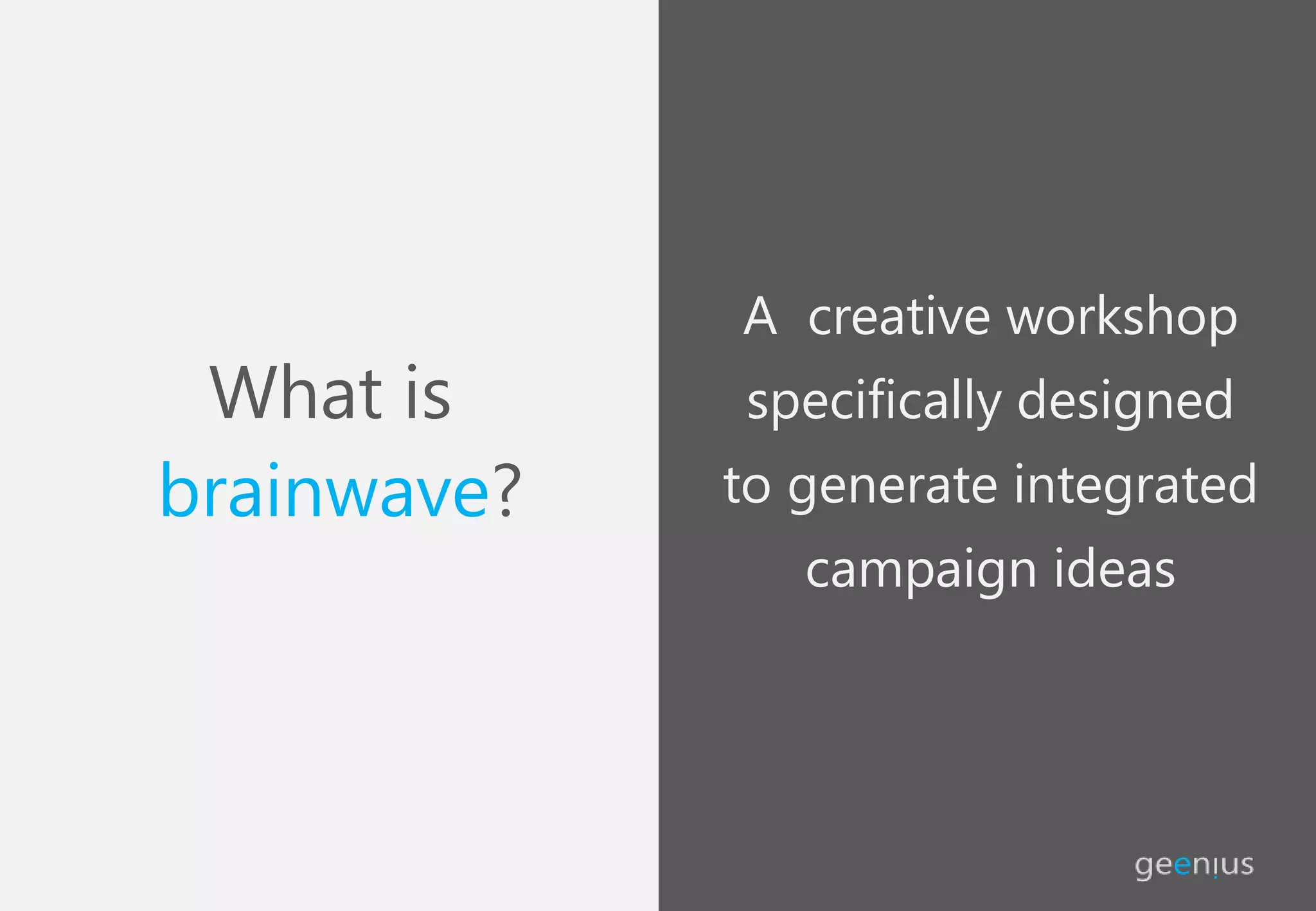 What is brainwave?

A creative workshop specifically designed to generate integrated campaign ideas

geenius